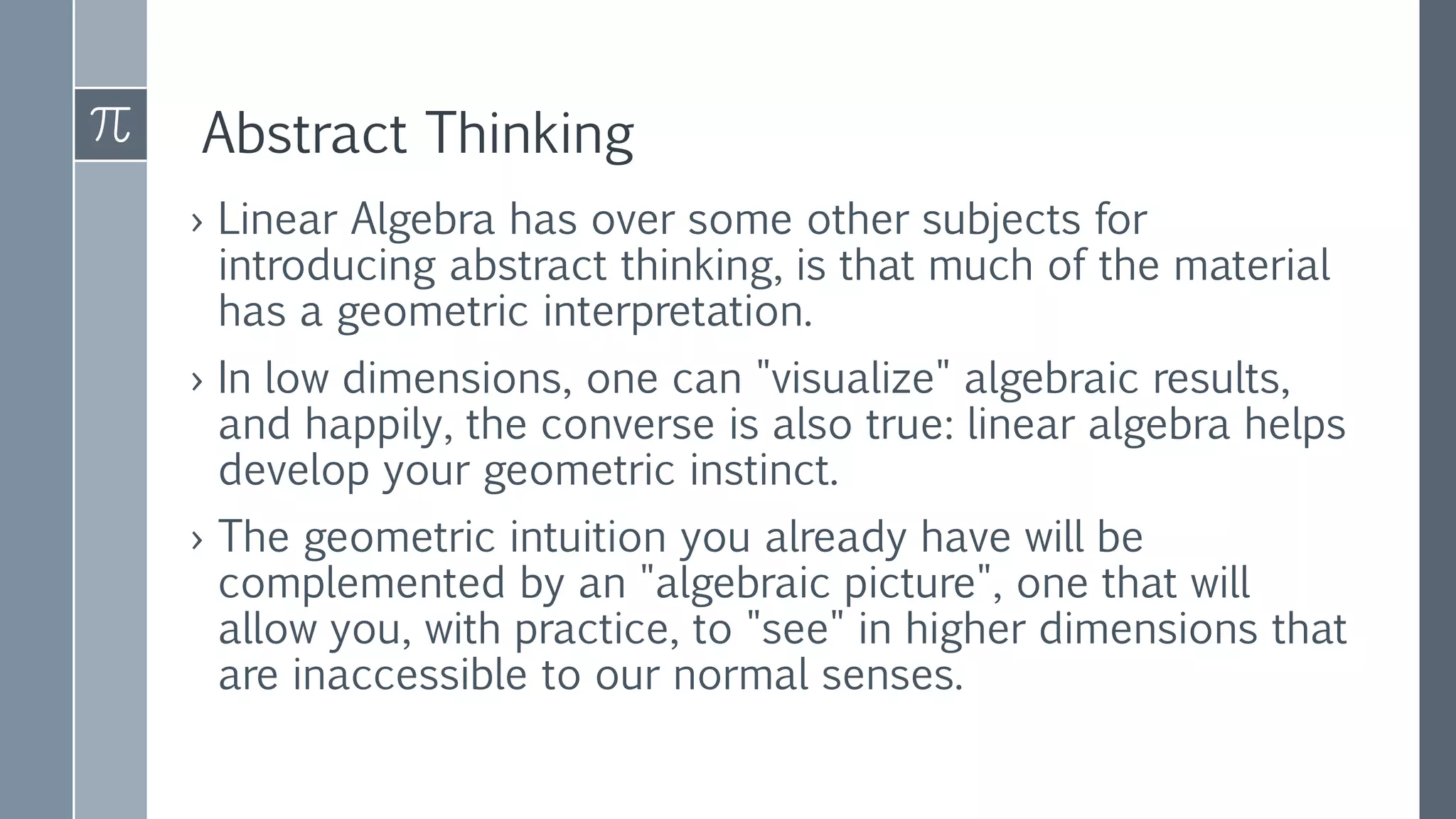 $\pi$

Abstract Thinking

› Linear Algebra has over some other subjects for introducing abstract thinking, is that much of the material has a geometric interpretation.

› In low dimensions, one can "visualize" algebraic results, and happily, the converse is also true: linear algebra helps develop your geometric instinct.

› The geometric intuition you already have will be complemented by an "algebraic picture", one that will allow you, with practice, to "see" in higher dimensions that are inaccessible to our normal senses.